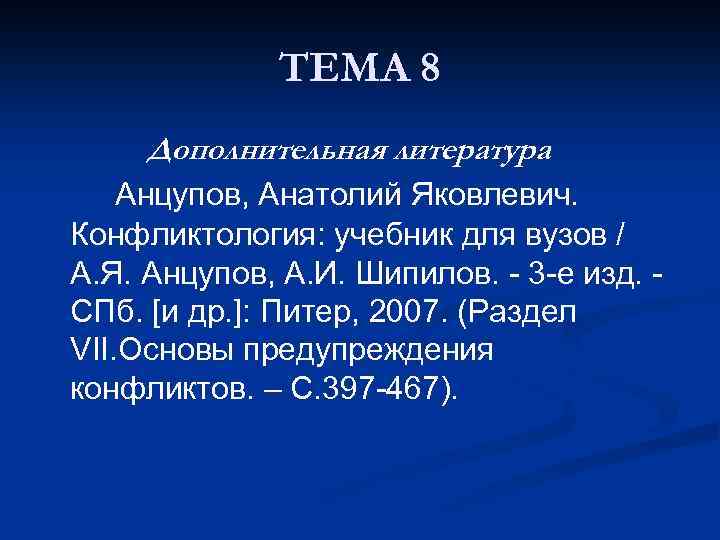 ТЕМА 8

Дополнительная литература

Анцупов, Анатолий Яковлевич. Конфликтология: учебник для вузов / А.Я. Анцупов, А.И. Шипилов. - 3-е изд. - СПб. [и др.]: Питер, 2007. (Раздел VII.Основы предупреждения конфликтов. – С.397-467).